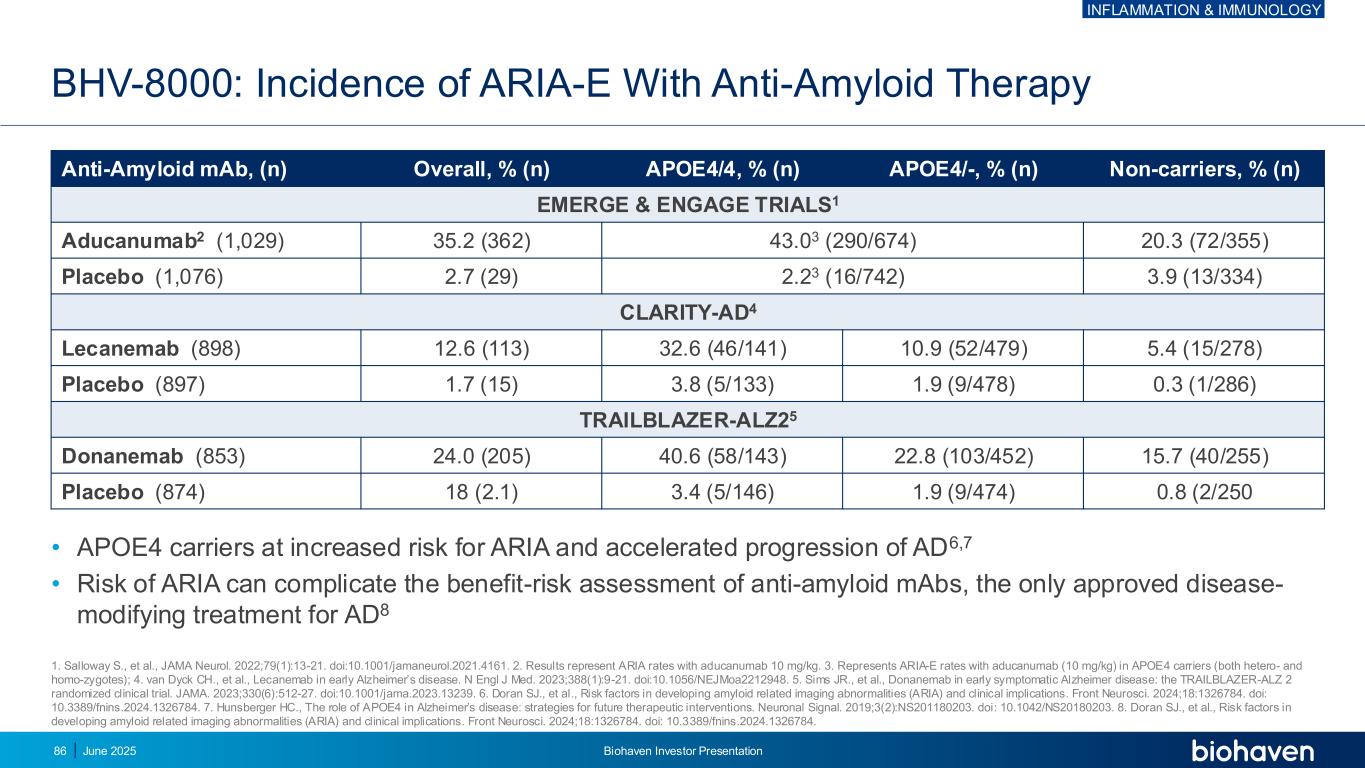 INFLAMMATION & IMMUNOLOGY

BHV-8000: Incidence of ARIA-E With Anti-Amyloid Therapy

| Anti-Amyloid mAb, (n) | Overall, % (n) | APOE4/4, % (n) | APOE4/-, % (n) | Non-carriers, % (n) |
|---|---|---|---|---|
| EMERGE & ENGAGE TRIALS$^1$ | | | | |
| Aducanumab$^2$ (1,029) | 35.2 (362) | 43.0$^3$ (290/674) | | 20.3 (72/355) |
| Placebo (1,076) | 2.7 (29) | 2.2$^3$ (16/742) | | 3.9 (13/334) |
| CLARITY-AD$^4$ | | | | |
| Lecanemab (898) | 12.6 (113) | 32.6 (46/141) | 10.9 (52/479) | 5.4 (15/278) |
| Placebo (897) | 1.7 (15) | 3.8 (5/133) | 1.9 (9/478) | 0.3 (1/286) |
| TRAILBLAZER-ALZ2$^5$ | | | | |
| Donanemab (853) | 24.0 (205) | 40.6 (58/143) | 22.8 (103/452) | 15.7 (40/255) |
| Placebo (874) | 18 (2.1) | 3.4 (5/146) | 1.9 (9/474) | 0.8 (2/250 |

• APOE4 carriers at increased risk for ARIA and accelerated progression of AD$^{6,7}$
• Risk of ARIA can complicate the benefit-risk assessment of anti-amyloid mAbs, the only approved disease-modifying treatment for AD$^8$

1. Salloway S., et al., JAMA Neurol. 2022;79(1):13-21. doi:10.1001/jamaneurol.2021.4161. 2. Results represent ARIA rates with aducanumab 10 mg/kg. 3. Represents ARIA-E rates with aducanumab (10 mg/kg) in APOE4 carriers (both hetero- and homo-zygotes); 4. van Dyck CH., et al., Lecanemab in early Alzheimer's disease. N Engl J Med. 2023;388(1):9-21. doi:10.1056/NEJMoa2212948. 5. Sims JR., et al., Donanemab in early symptomatic Alzheimer disease: the TRAILBLAZER-ALZ 2 randomized clinical trial. JAMA. 2023;330(6):512-27. doi:10.1001/jama.2023.13239. 6. Doran SJ., et al., Risk factors in developing amyloid related imaging abnormalities (ARIA) and clinical implications. Front Neurosci. 2024;18:1326784. doi: 10.3389/fnins.2024.1326784. 7. Hunsberger HC., The role of APOE4 in Alzheimer's disease: strategies for future therapeutic interventions. Neuronal Signal. 2019;3(2):NS201180203. doi: 10.1042/NS20180203. 8. Doran SJ., et al., Risk factors in developing amyloid related imaging abnormalities (ARIA) and clinical implications. Front Neurosci. 2024;18:1326784. doi: 10.3389/fnins.2024.1326784.

86 | June 2025 Biohaven Investor Presentation biohaven